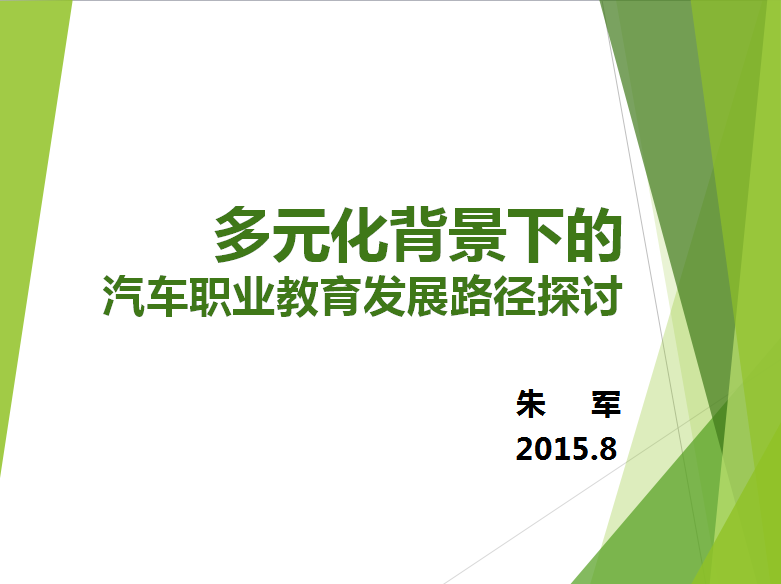 多元化背景下的
汽车职业教育发展路径探讨

朱　军
2015.8